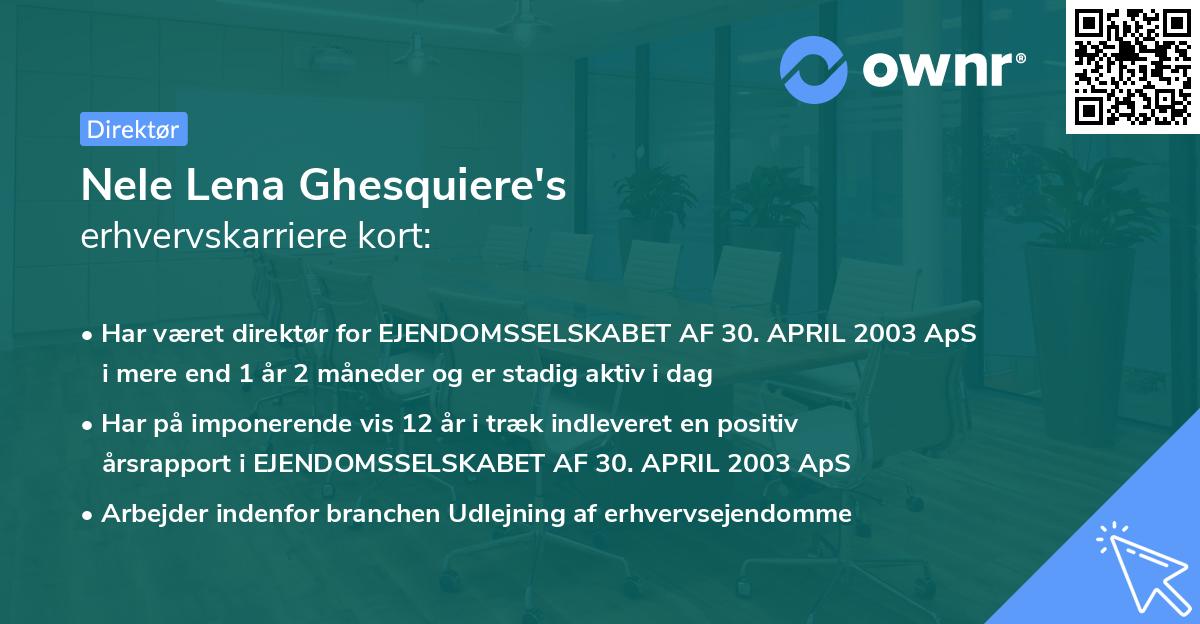 ownr®

Direktør

Nele Lena Ghesquiere's erhvervskarriere kort:

• Har været direktør for EJENDOMSSELSKABET AF 30. APRIL 2003 ApS i mere end 1 år 2 måneder og er stadig aktiv i dag

• Har på imponerende vis 12 år i træk indleveret en positiv årsrapport i EJENDOMSSELSKABET AF 30. APRIL 2003 ApS

• Arbejder indenfor branchen Udlejning af erhvervsejendomme